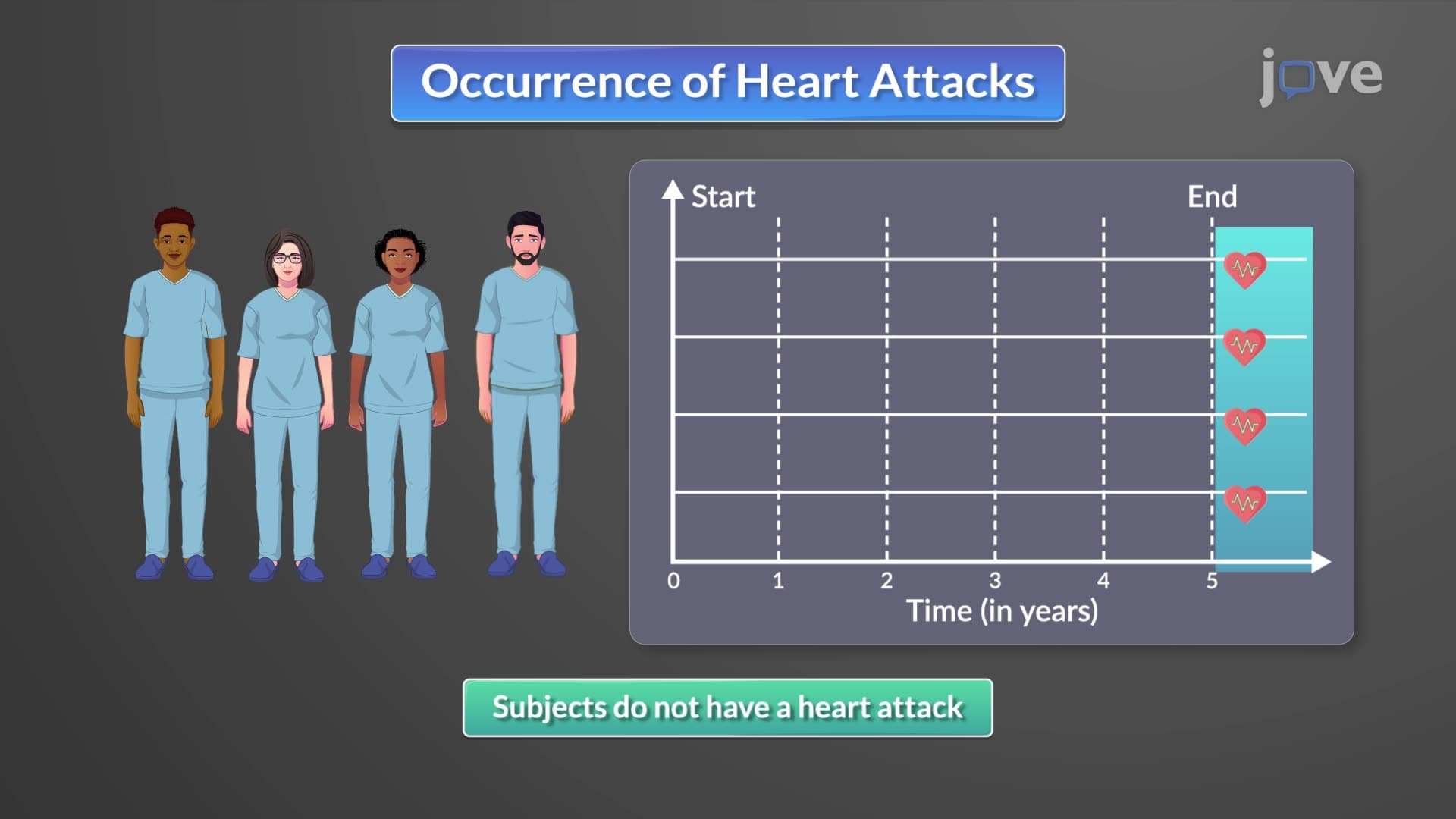 Occurrence of Heart Attacks

jove

Start

End

0
1
2
3
4
5
Time (in years)

Subjects do not have a heart attack